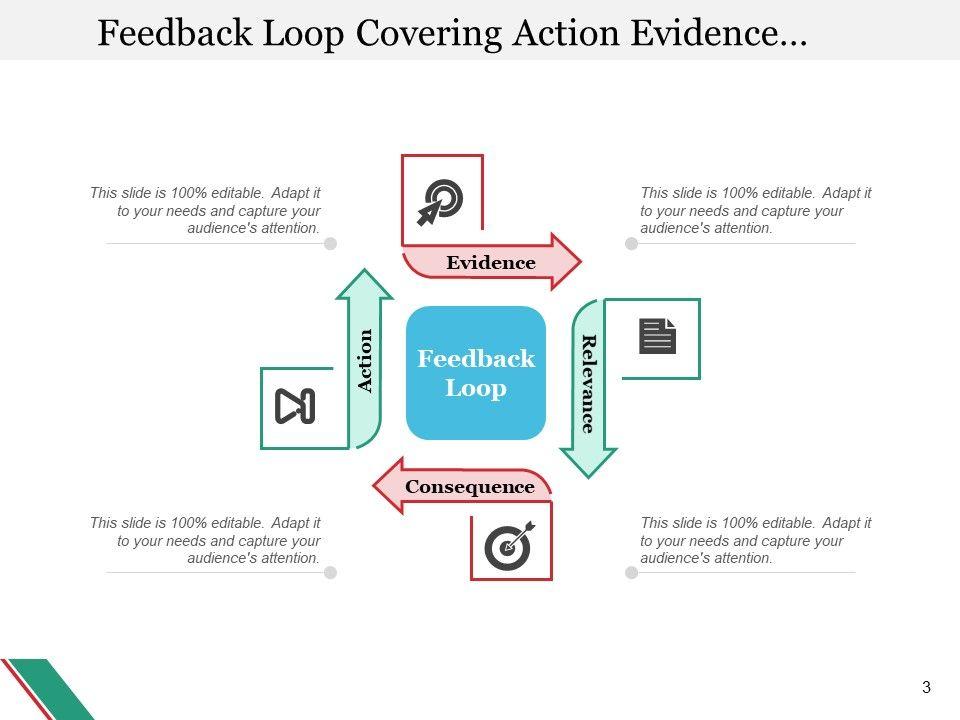 Feedback Loop Covering Action Evidence...

This slide is 100% editable. Adapt it to your needs and capture your audience's attention.

Evidence

This slide is 100% editable. Adapt it to your needs and capture your audience's attention.

Action

Feedback Loop

Relevance

Consequence

This slide is 100% editable. Adapt it to your needs and capture your audience's attention.

This slide is 100% editable. Adapt it to your needs and capture your audience's attention.

3